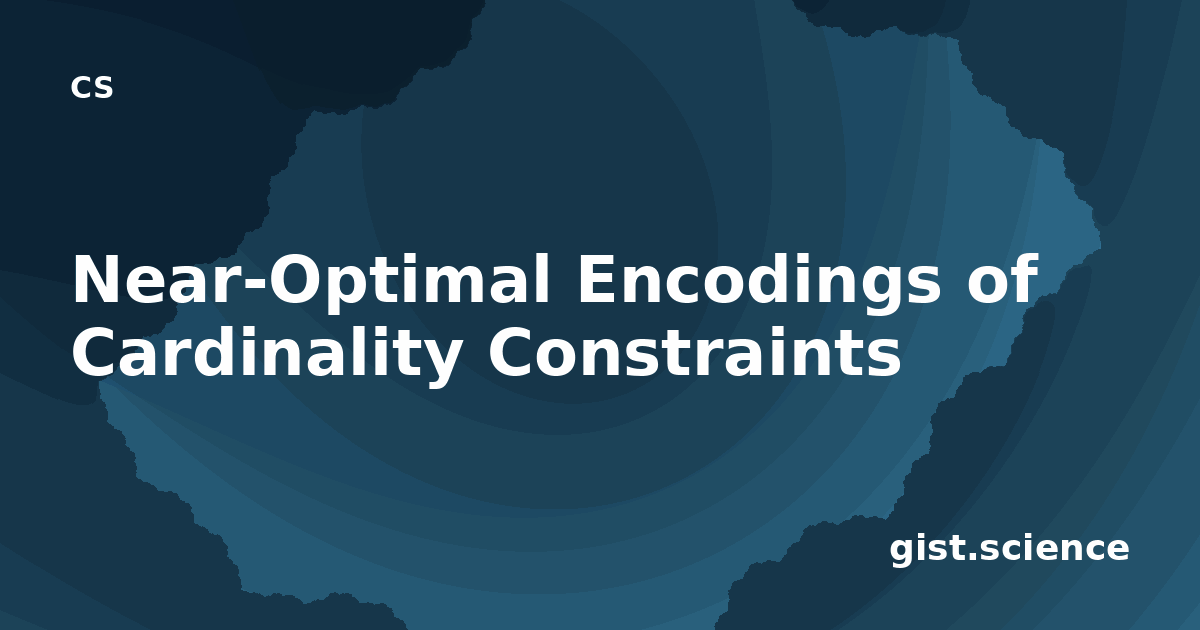 CS

Near-Optimal Encodings of Cardinality Constraints

gist.science